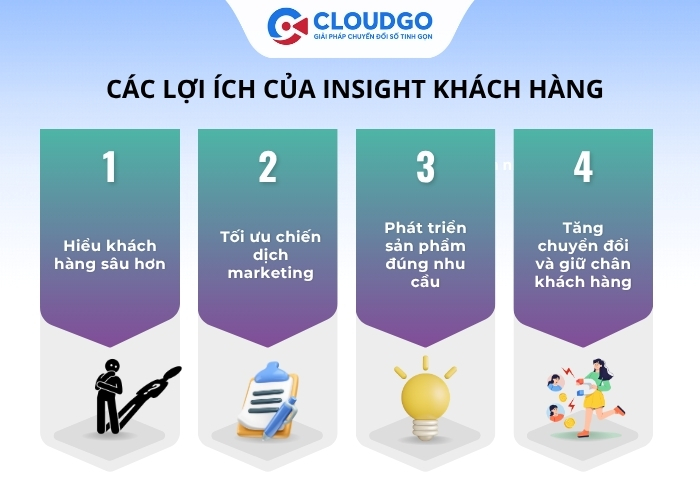 CLOUDGO
GIẢI PHÁP CHUYỂN ĐỔI SỐ TINH GỌN

CÁC LỢI ÍCH CỦA INSIGHT KHÁCH HÀNG

1

Hiểu khách hàng sâu hơn

2

Tối ưu chiến dịch marketing

3

Phát triển sản phẩm đúng nhu cầu

4

Tăng chuyển đổi và giữ chân khách hàng